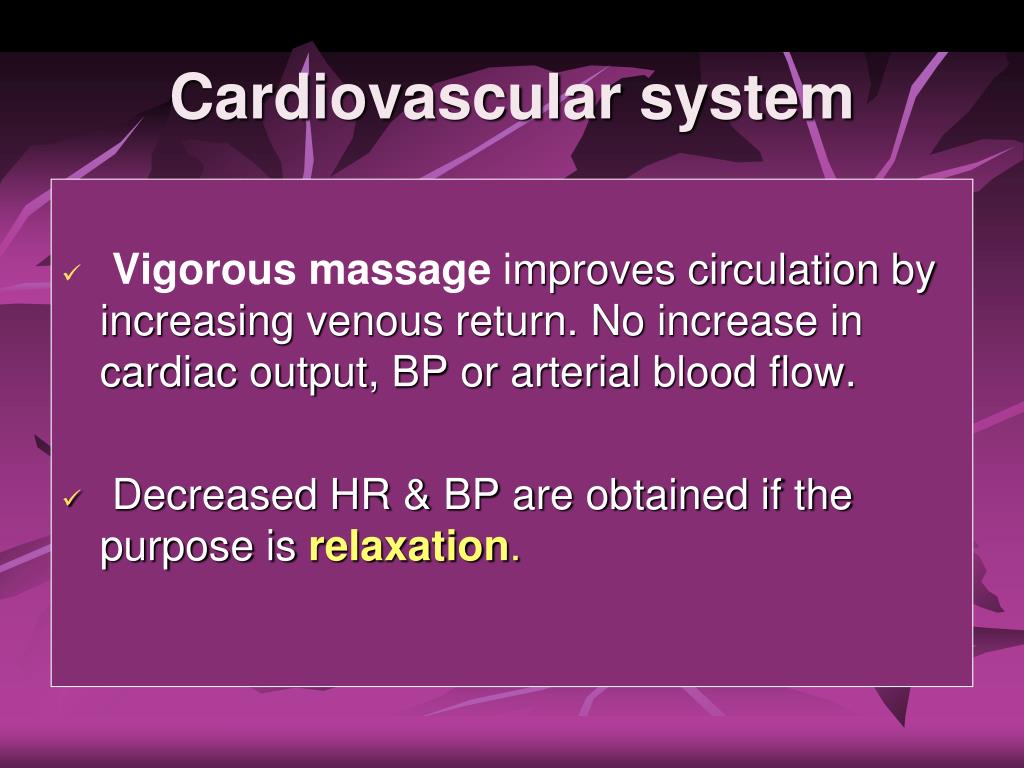 Cardiovascular system

✓ Vigorous massage improves circulation by increasing venous return. No increase in cardiac output, BP or arterial blood flow.

✓ Decreased HR & BP are obtained if the purpose is relaxation.